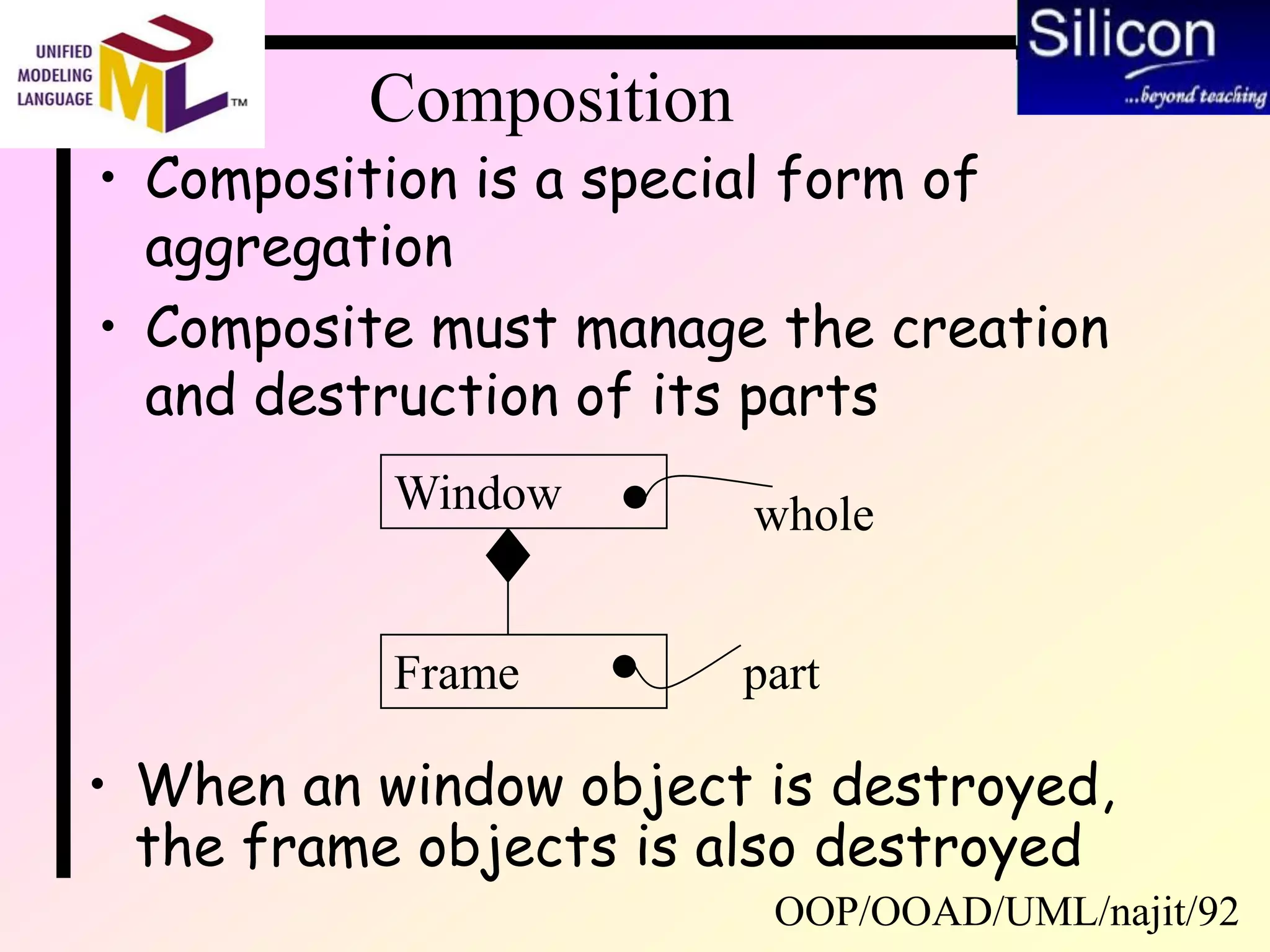 UNIFIED MODELING LANGUAGE UML ™

Silicon
...beyond teaching

Composition

• Composition is a special form of aggregation

• Composite must manage the creation and destruction of its parts

Window

whole

Frame

part

• When an window object is destroyed, the frame objects is also destroyed

OOP/OOAD/UML/najit/92